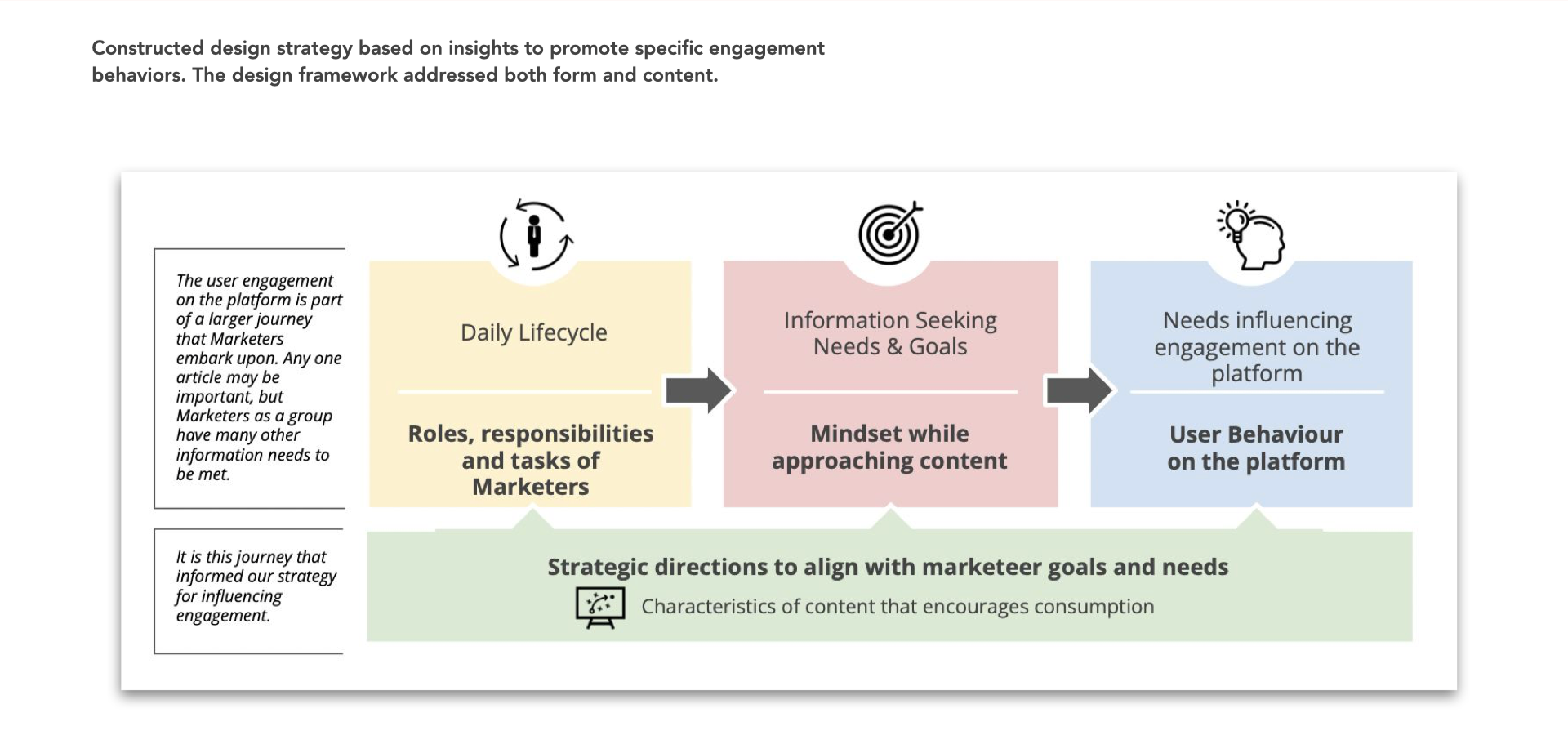 Constructed design strategy based on insights to promote specific engagement behaviors. The design framework addressed both form and content.

The user engagement on the platform is part of a larger journey that Marketers embark upon. Any one article may be important, but Marketers as a group have many other information needs to be met.

It is this journey that informed our strategy for influencing engagement.

Daily Lifecycle

Roles, responsibilities and tasks of Marketers

Information Seeking Needs & Goals

Mindset while approaching content

Needs influencing engagement on the platform

User Behaviour on the platform

Strategic directions to align with marketeer goals and needs

Characteristics of content that encourages consumption